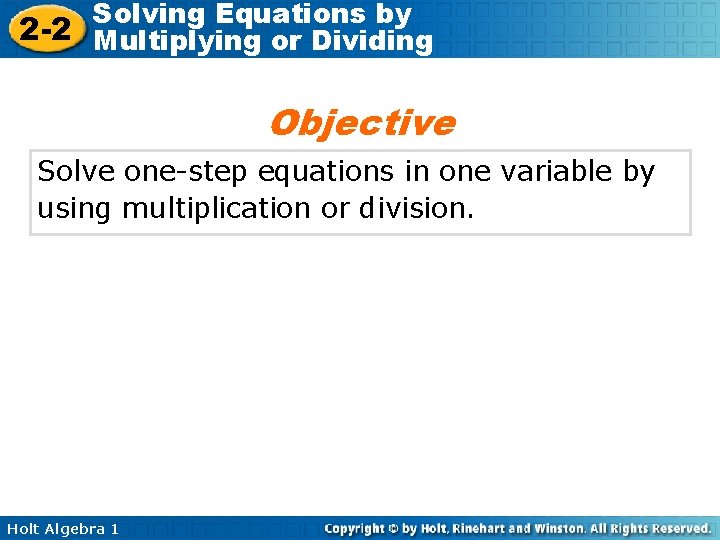 2-2 Solving Equations by Multiplying or Dividing

Objective

Solve one-step equations in one variable by using multiplication or division.

Holt Algebra 1

Copyright © by Holt, Rinehart and Winston. All Rights Reserved.